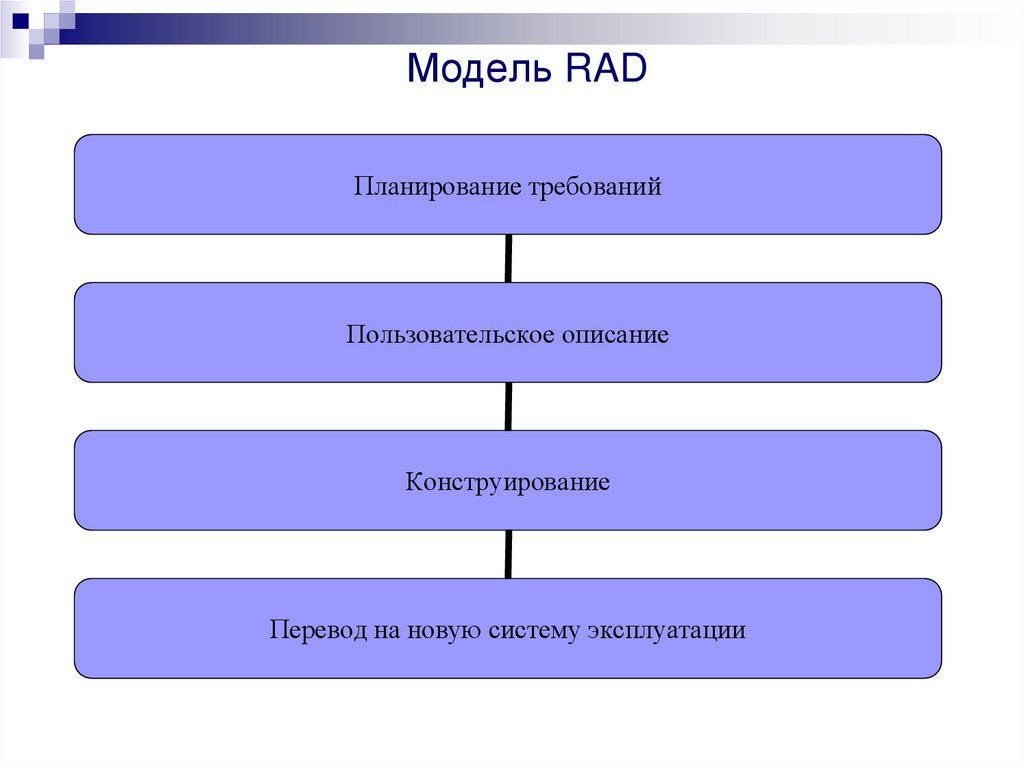 Модель RAD

Планирование требований

Пользовательское описание

Конструирование

Перевод на новую систему эксплуатации